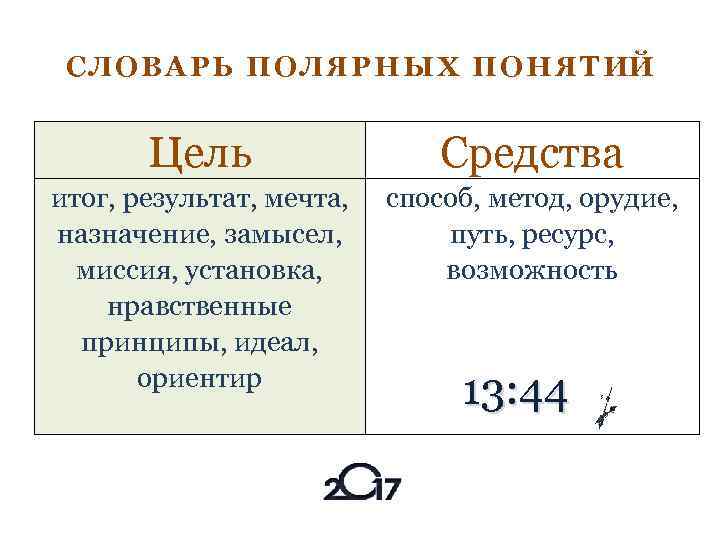 СЛОВАРЬ ПОЛЯРНЫХ ПОНЯТИЙ

| Цель | Средства |
|---|---|
| итог, результат, мечта, назначение, замысел, миссия, установка, нравственные принципы, идеал, ориентир | способ, метод, орудие, путь, ресурс, возможность 13:44 |

2017